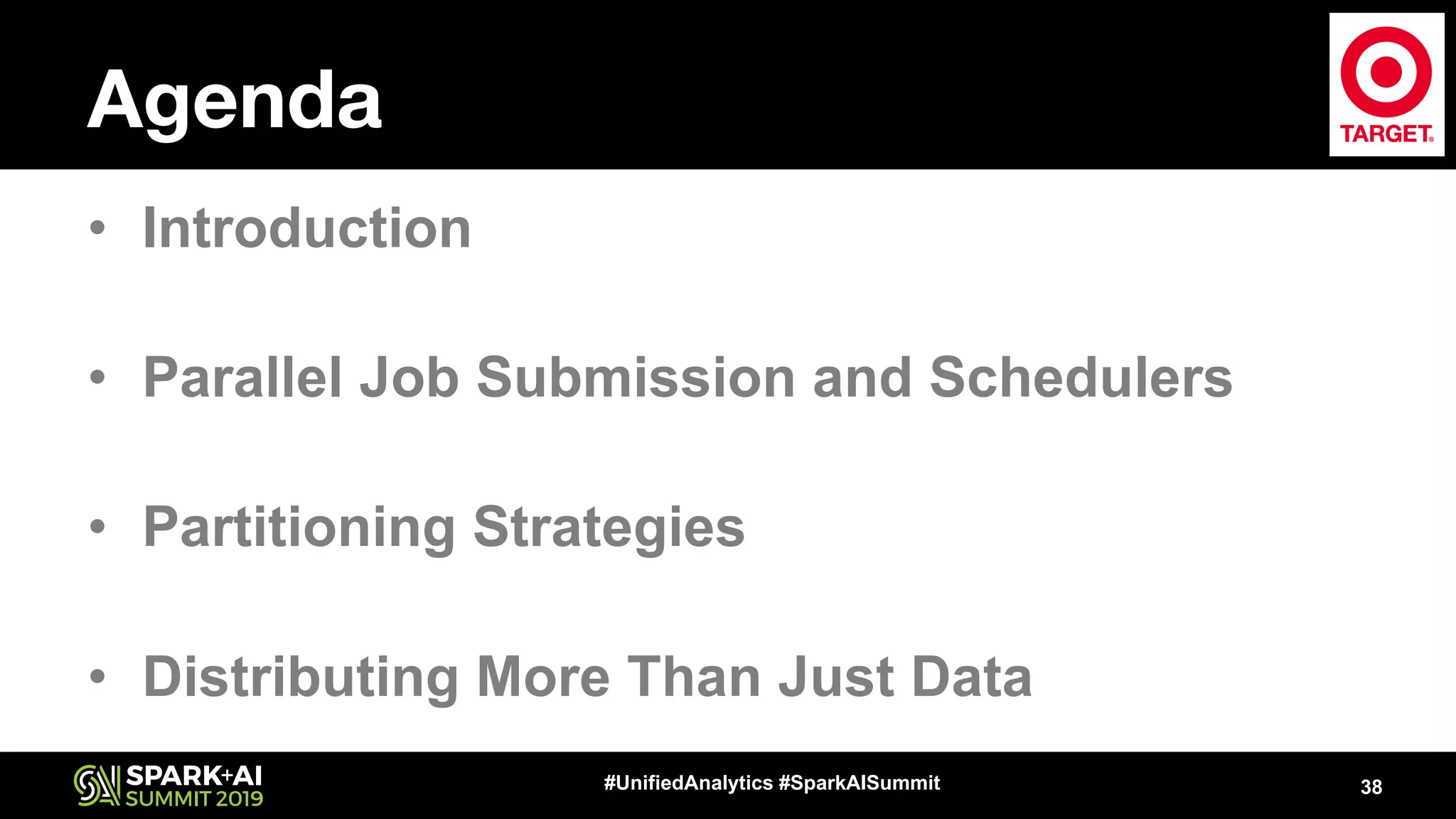 Agenda

TARGET.

• Introduction

• Parallel Job Submission and Schedulers

• Partitioning Strategies

• Distributing More Than Just Data

SPARK+AI SUMMIT 2019

#UnifiedAnalytics #SparkAISummit

38